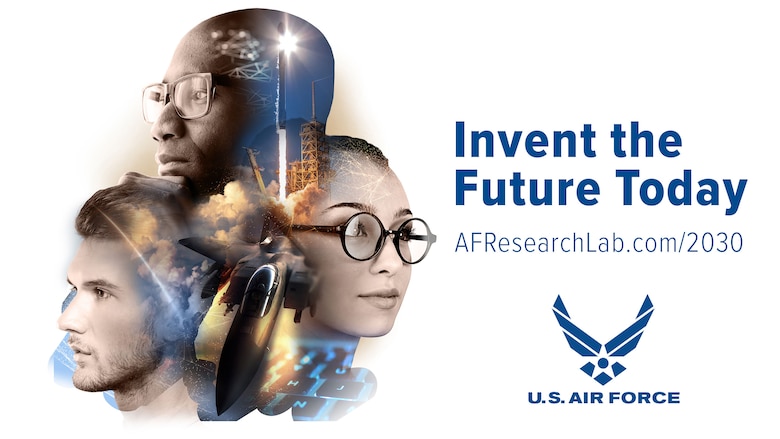 Invent the Future Today
AFResearchLab.com/2030

U.S. AIR FORCE